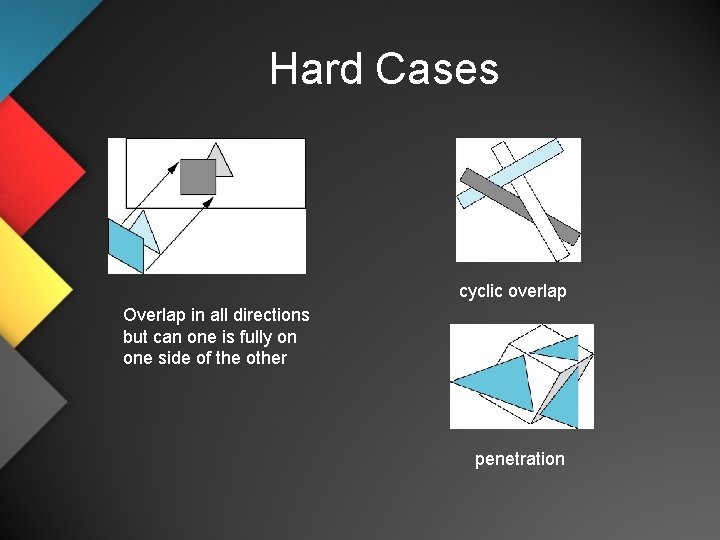 Hard Cases

Overlap in all directions but can one is fully on one side of the other

cyclic overlap

penetration